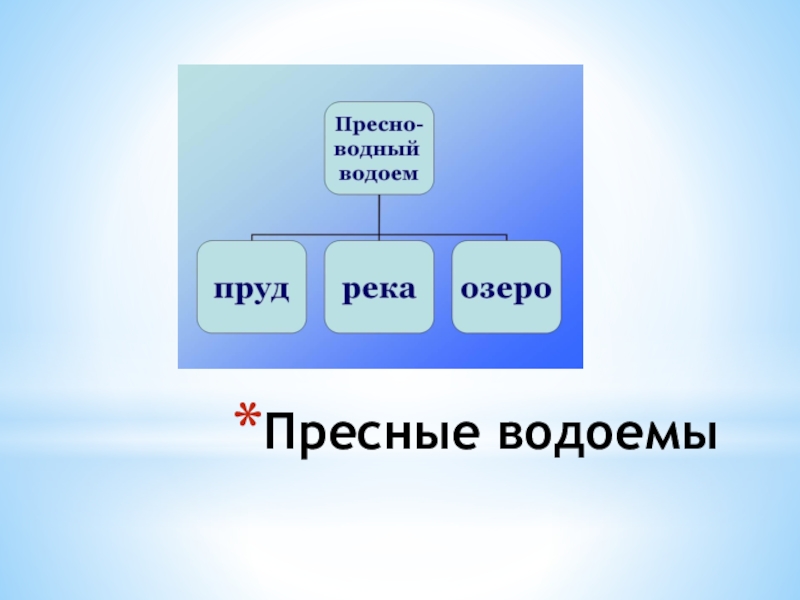 Пресноводный водоем

пруд

река

озеро

*Пресные водоемы